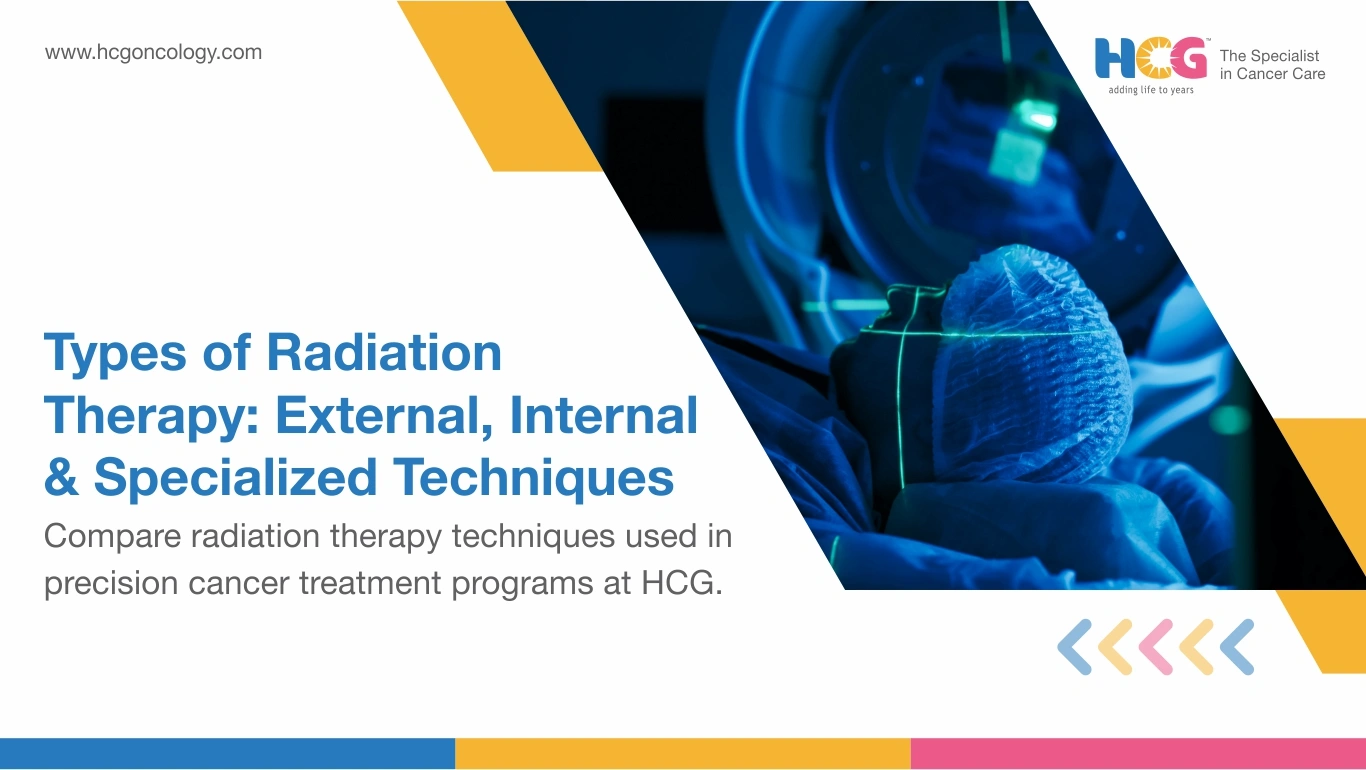 www.hcgoncology.com

HCG™
adding life to years

The Specialist
in Cancer Care

Types of Radiation Therapy: External, Internal & Specialized Techniques

Compare radiation therapy techniques used in precision cancer treatment programs at HCG.